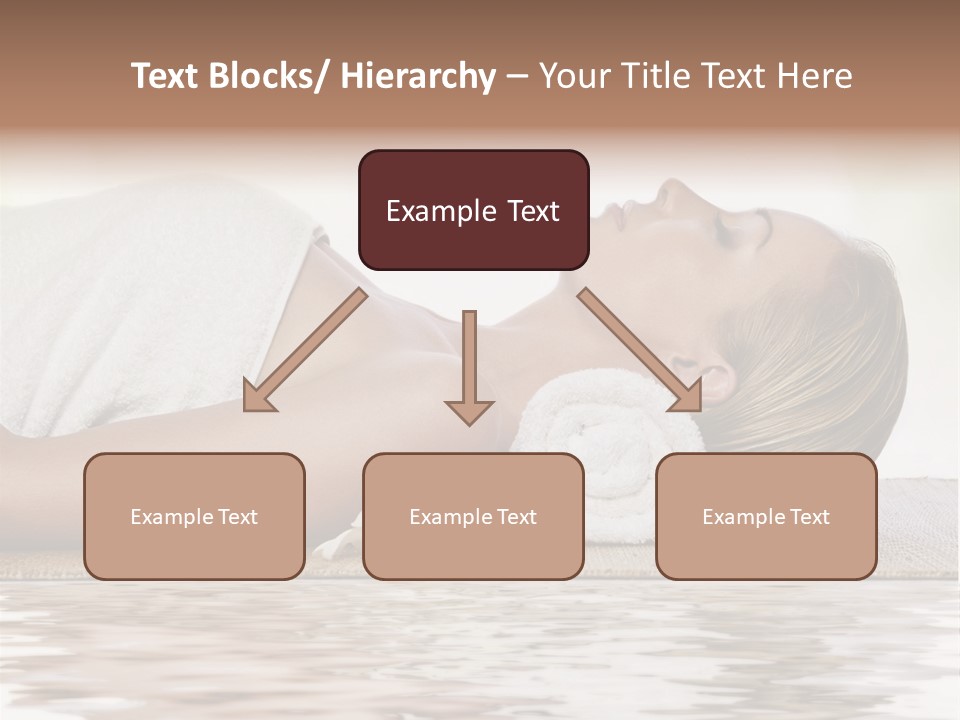 Text Blocks/ Hierarchy – Your Title Text Here

Example Text

Example Text

Example Text

Example Text